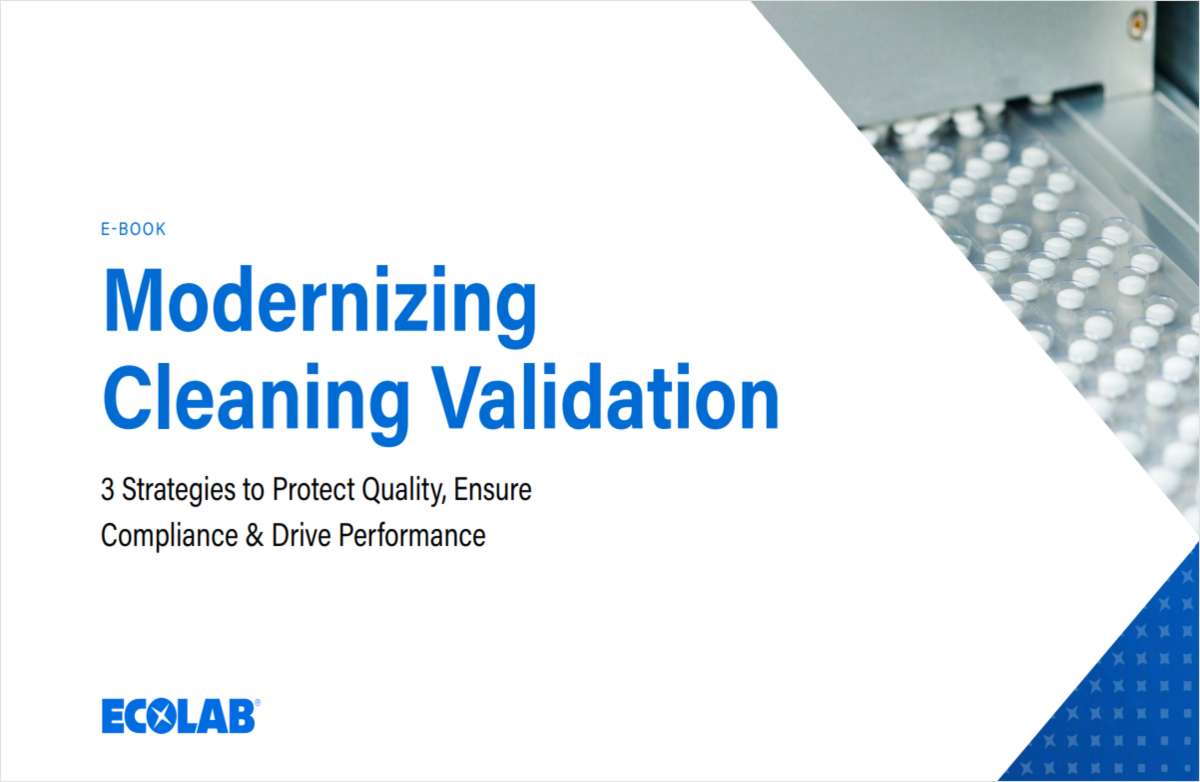 E-BOOK

Modernizing Cleaning Validation

3 Strategies to Protect Quality, Ensure Compliance & Drive Performance

ECOLAB®